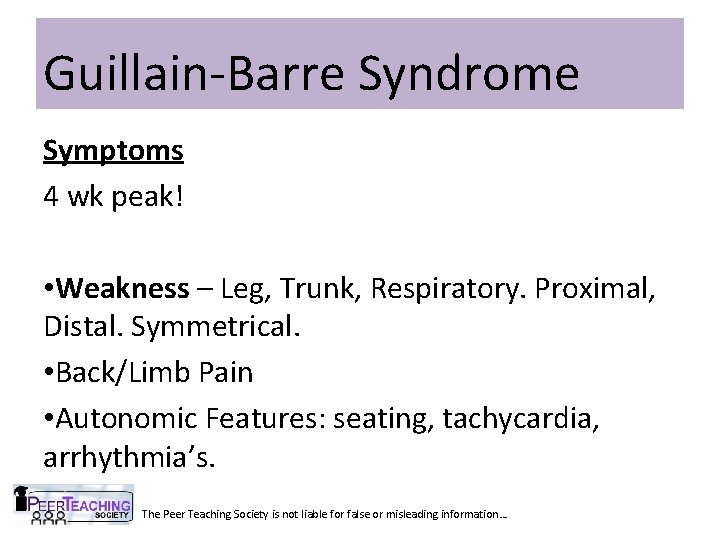 Guillain-Barre Syndrome

Symptoms

4 wk peak!

•Weakness – Leg, Trunk, Respiratory. Proximal, Distal. Symmetrical.

•Back/Limb Pain

•Autonomic Features: seating, tachycardia, arrhythmia's.

PEER TEACHING SOCIETY

The Peer Teaching Society is not liable for false or misleading information…